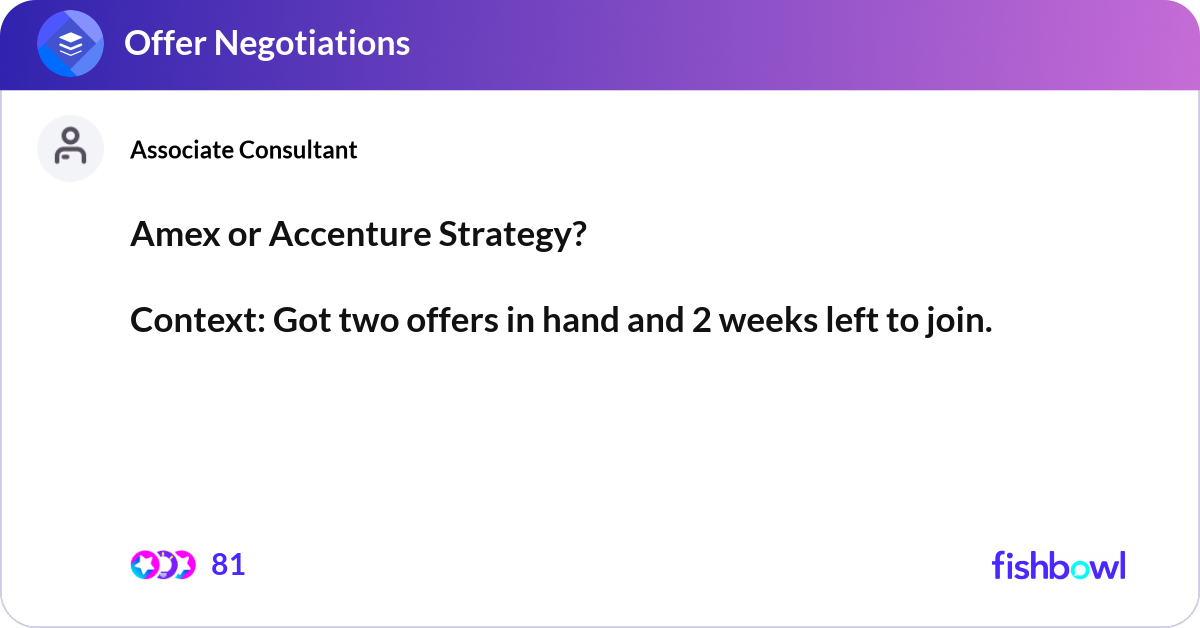 Offer Negotiations

Associate Consultant

Amex or Accenture Strategy?

Context: Got two offers in hand and 2 weeks left to join.

81

fishbowl